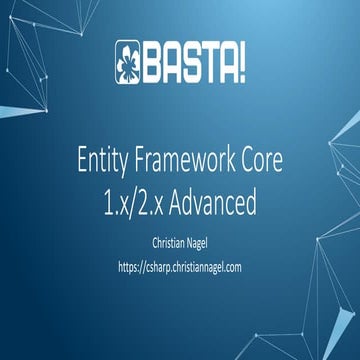 BASTA!

Entity Framework Core 1.x/2.x Advanced

Christian Nagel

https://csharp.christiannagel.com